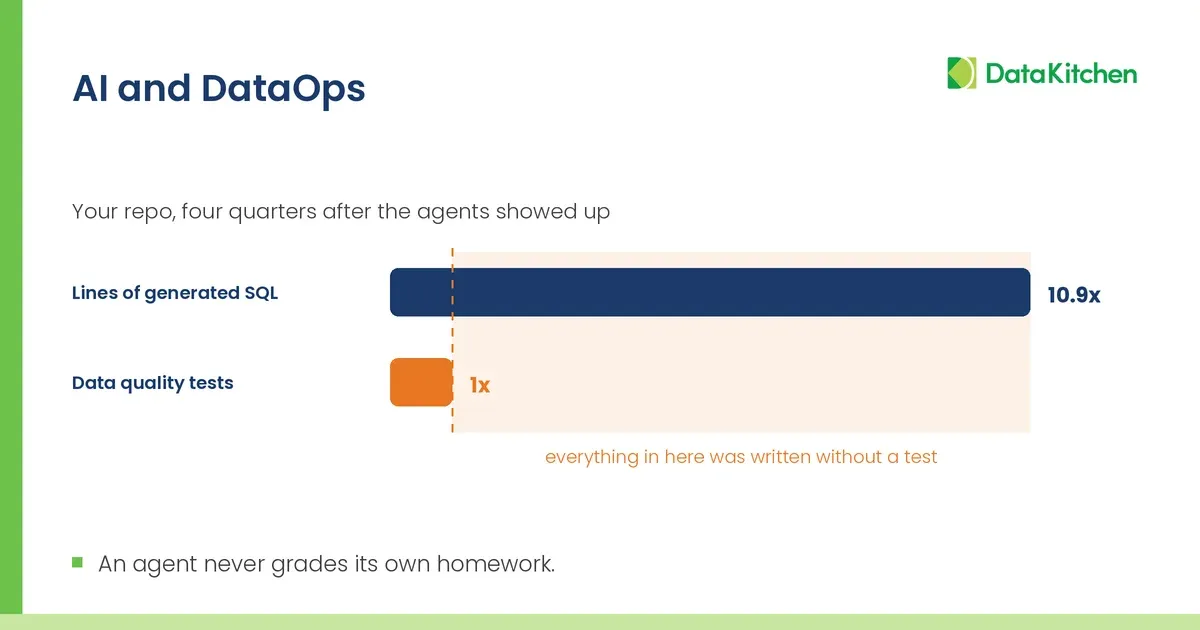 AI and DataOps

DataKitchen

Your repo, four quarters after the agents showed up

Lines of generated SQL

10.9x

Data quality tests

1x

everything in here was written without a test

An agent never grades its own homework.